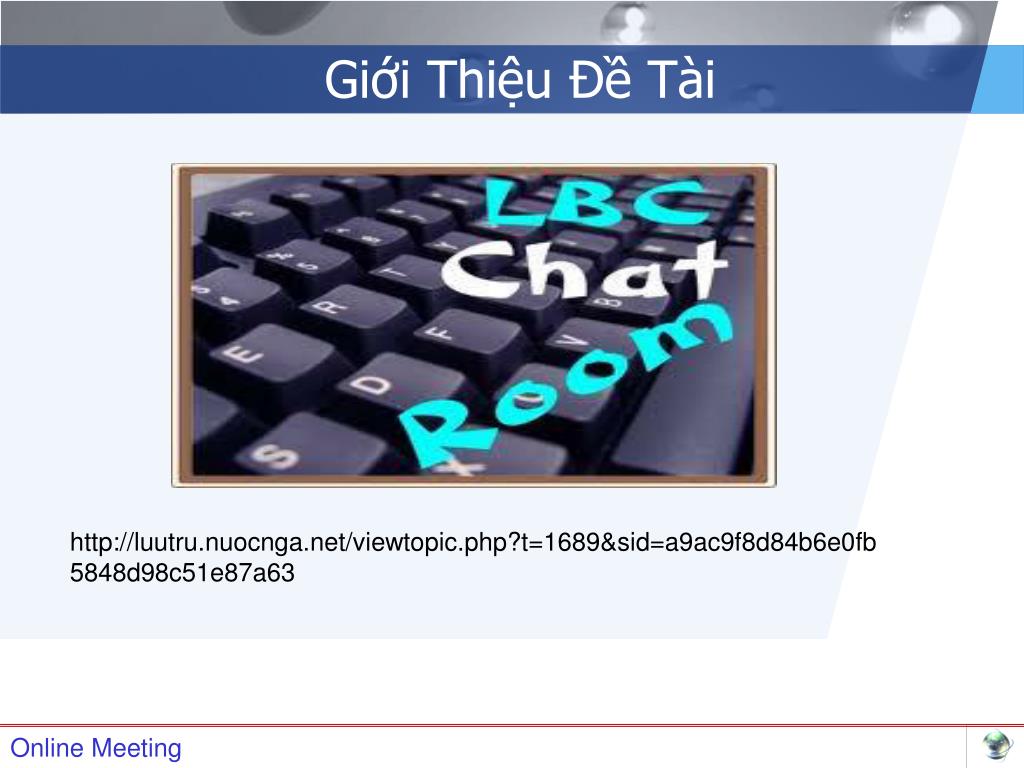 Giới Thiệu Đề Tài

LBC Chat Room

http://luutru.nuocnga.net/viewtopic.php?t=1689&sid=a9ac9f8d84b6e0fb5848d98c51e87a63

Online Meeting